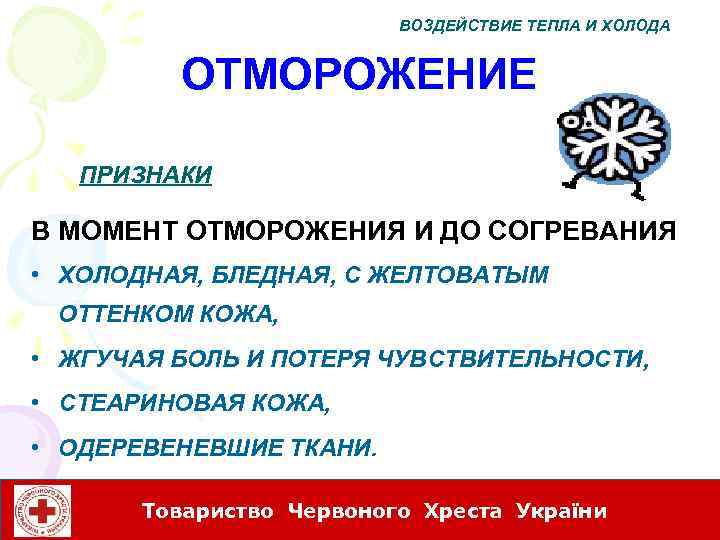 ВОЗДЕЙСТВИЕ ТЕПЛА И ХОЛОДА

ОТМОРОЖЕНИЕ

ПРИЗНАКИ

В МОМЕНТ ОТМОРОЖЕНИЯ И ДО СОГРЕВАНИЯ

• ХОЛОДНАЯ, БЛЕДНАЯ, С ЖЕЛТОВАТЫМ ОТТЕНКОМ КОЖА,
• ЖГУЧАЯ БОЛЬ И ПОТЕРЯ ЧУВСТВИТЕЛЬНОСТИ,
• СТЕАРИНОВАЯ КОЖА,
• ОДЕРЕВЕНЕВШИЕ ТКАНИ.

Товариство Червоного Хреста України